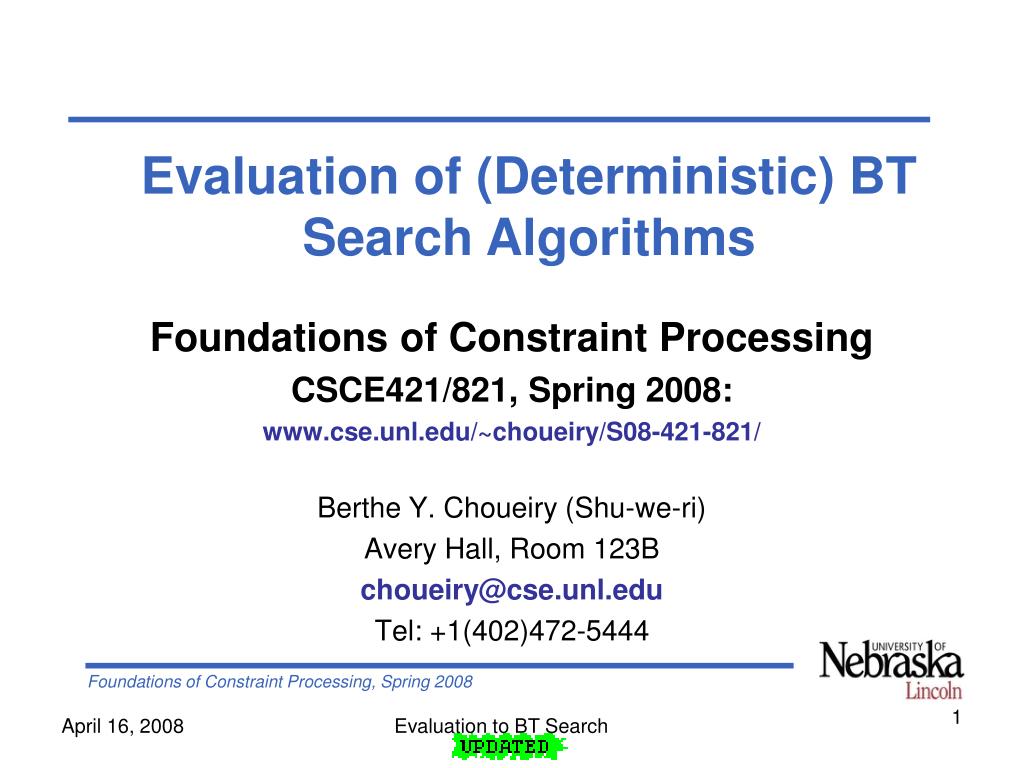 Evaluation of (Deterministic) BT Search Algorithms

Foundations of Constraint Processing

CSCE421/821, Spring 2008:

www.cse.unl.edu/~choueiry/S08-421-821/

Berthe Y. Choueiry (Shu-we-ri)

Avery Hall, Room 123B

choueiry@cse.unl.edu

Tel: +1(402)472-5444

Foundations of Constraint Processing, Spring 2008

UNIVERSITY OF Nebraska Lincoln

April 16, 2008

Evaluation to BT Search

UPDATED

1